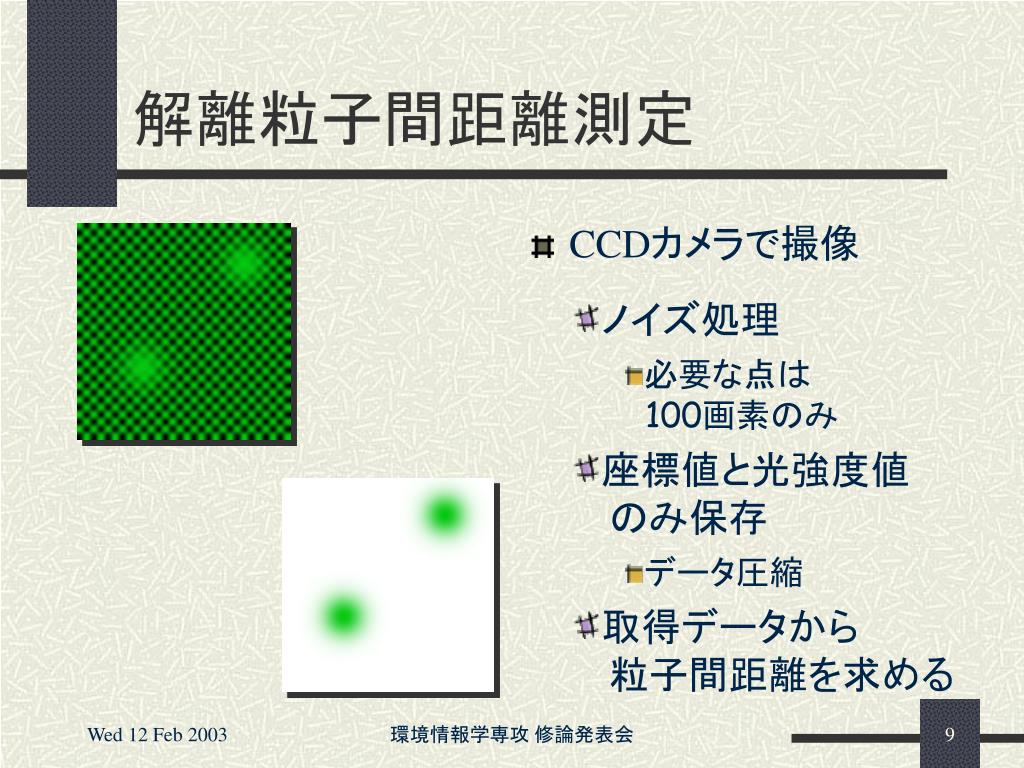 解離粒子間距離測定

CCDカメラで撮像

ノイズ処理

必要な点は 100画素のみ

座標値と光強度値のみ保存

データ圧縮

取得データから粒子間距離を求める

Wed 12 Feb 2003

環境情報学専攻 修論発表会

9